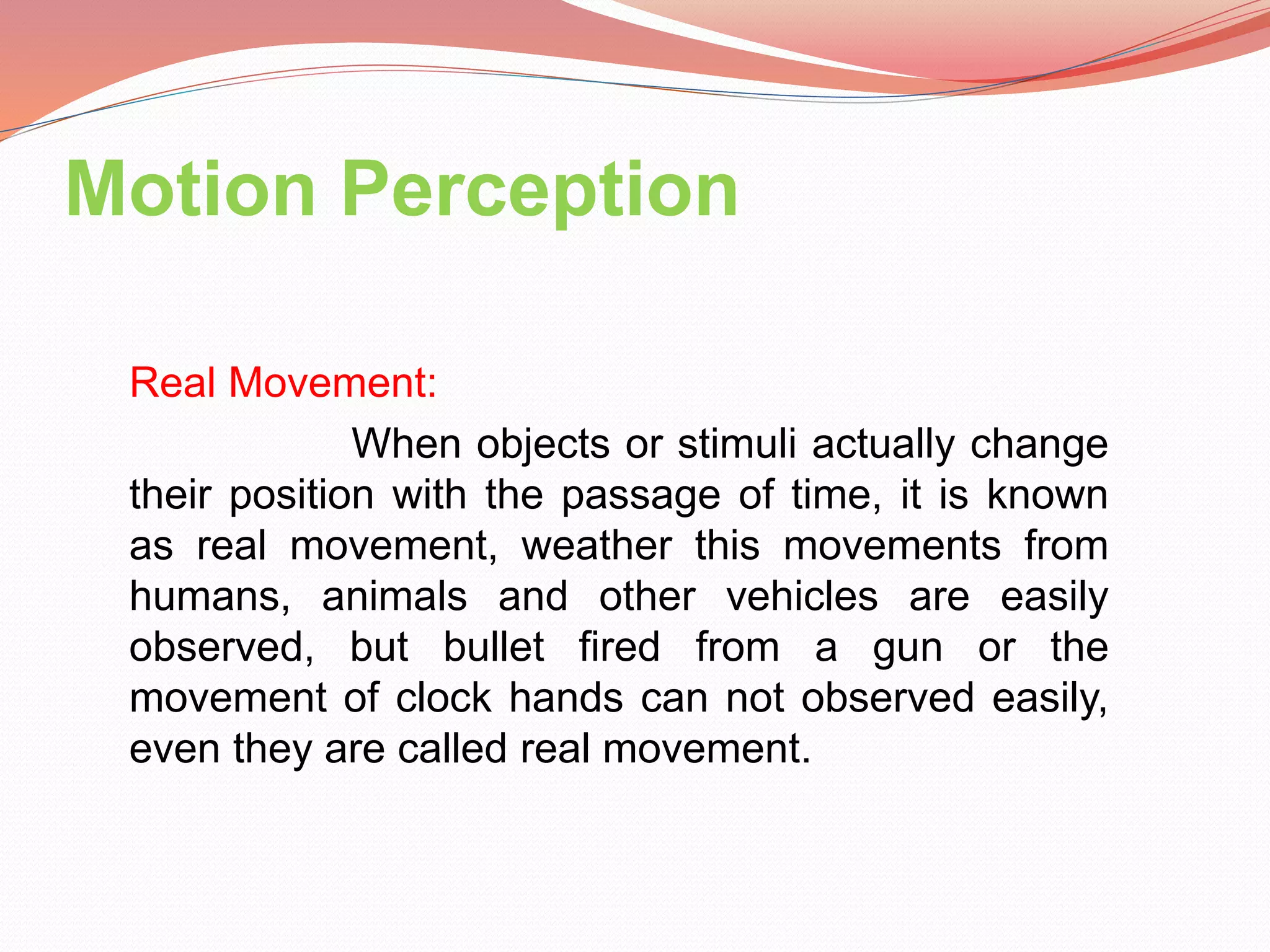 Motion Perception

Real Movement:

When objects or stimuli actually change their position with the passage of time, it is known as real movement, weather this movements from humans, animals and other vehicles are easily observed, but bullet fired from a gun or the movement of clock hands can not observed easily, even they are called real movement.